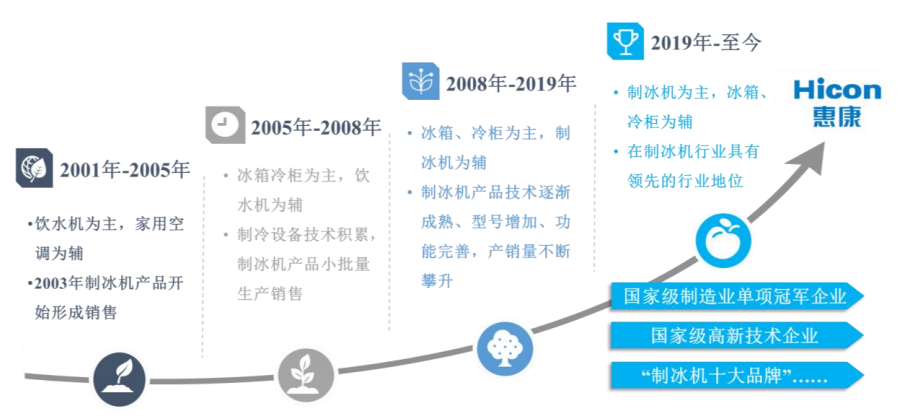 2001年-2005年

•饮水机为主，家用空调为辅

•2003年制冰机产品开始形成销售

2005年-2008年

• 冰箱冷柜为主，饮水机为辅

• 制冷设备技术积累，制冰机产品小批量生产销售

2008年-2019年

• 冰箱、冷柜为主，制冰机为辅

• 制冰机产品技术逐渐成熟、型号增加、功能完善，产销量不断攀升

2019年-至今

• 制冰机为主，冰箱、冷柜为辅

• 在制冰机行业具有领先的行业地位

Hicon
惠康

国家级制造业单项冠军企业

国家级高新技术企业

“制冰机十大品牌”……